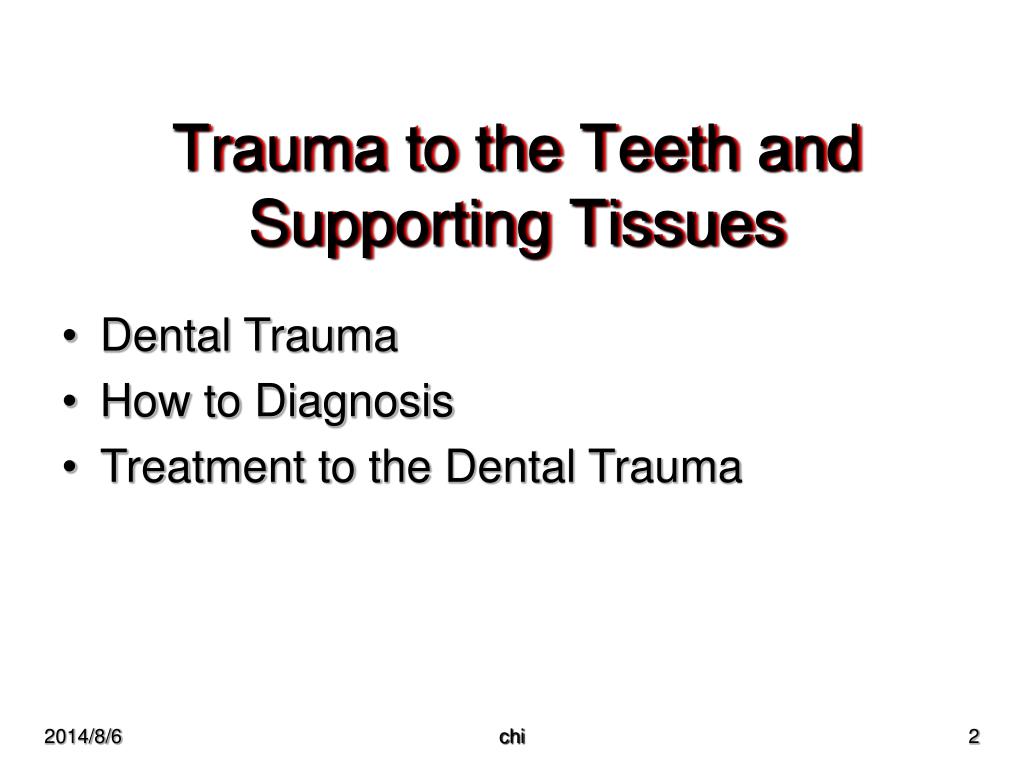 Trauma to the Teeth and Supporting Tissues

• Dental Trauma
• How to Diagnosis
• Treatment to the Dental Trauma

2014/8/6

chi

2